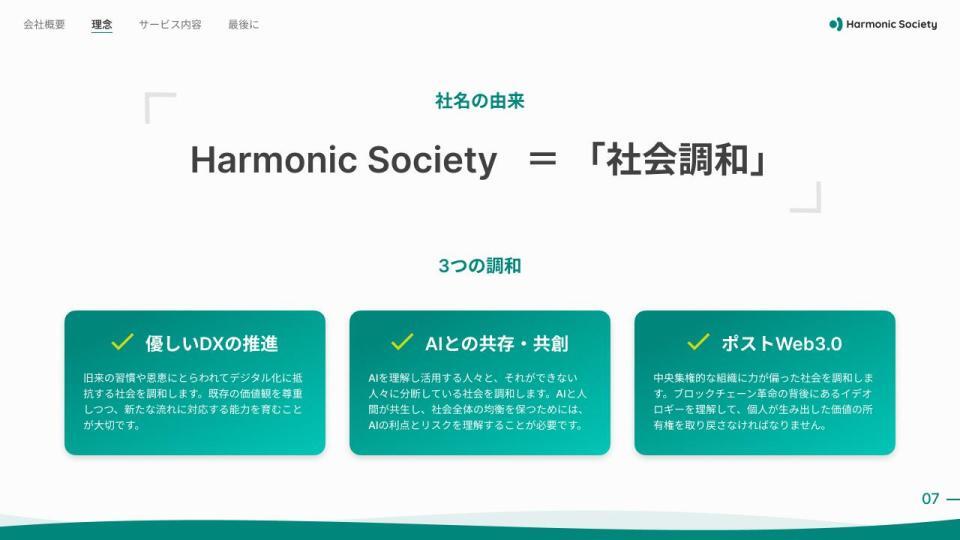 会社概要　理念　サービス内容　最後に

Harmonic Society

社名の由来

Harmonic Society　＝　「社会調和」

3つの調和

優しいDXの推進

旧来の習慣や恩恵にとらわれてデジタル化に抵抗する社会を調和します。既存の価値観を尊重しつつ、新たな流れに対応する能力を育むことが大切です。

AIとの共存・共創

AIを理解し活用する人々と、それができない人々に分断している社会を調和します。AIと人間が共生し、社会全体の均衡を保つためには、AIの利点とリスクを理解することが必要です。

ポストWeb3.0

中央集権的な組織に力が偏った社会を調和します。ブロックチェーン革命の背後にあるイデオロギーを理解して、個人が生み出した価値の所有権を取り戻さなければなりません。

07